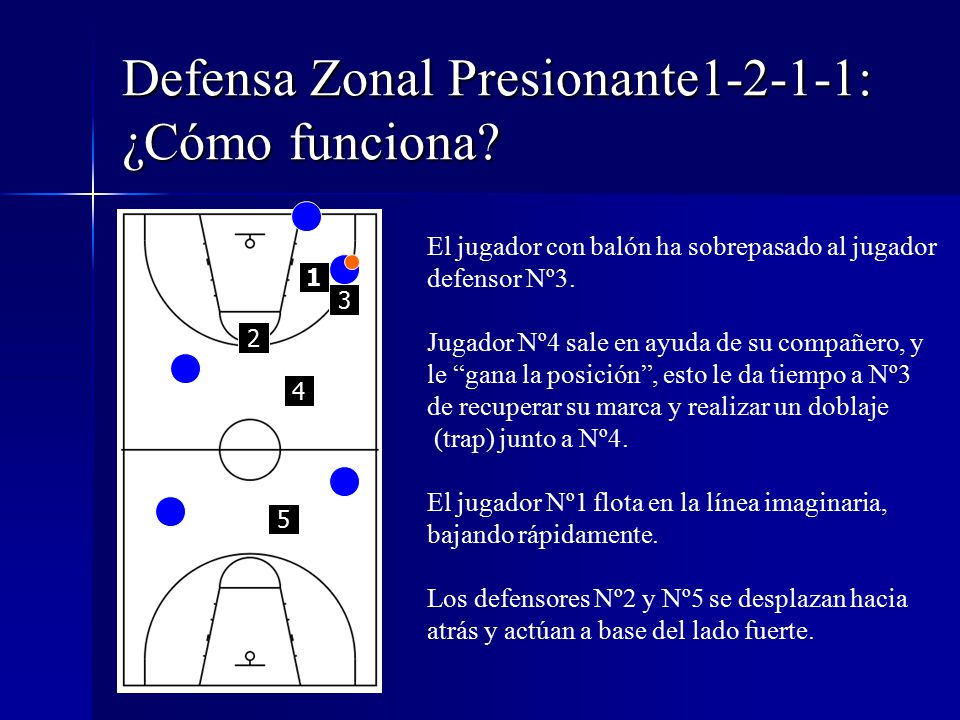 Defensa Zonal Presionante1-2-1-1: ¿Cómo funciona?

1
3
2
4
5

El jugador con balón ha sobrepasado al jugador defensor Nº3.

Jugador Nº4 sale en ayuda de su compañero, y le “gana la posición”, esto le da tiempo a Nº3 de recuperar su marca y realizar un doblaje (trap) junto a Nº4.

El jugador Nº1 flota en la línea imaginaria, bajando rápidamente.

Los defensores Nº2 y Nº5 se desplazan hacia atrás y actúan a base del lado fuerte.